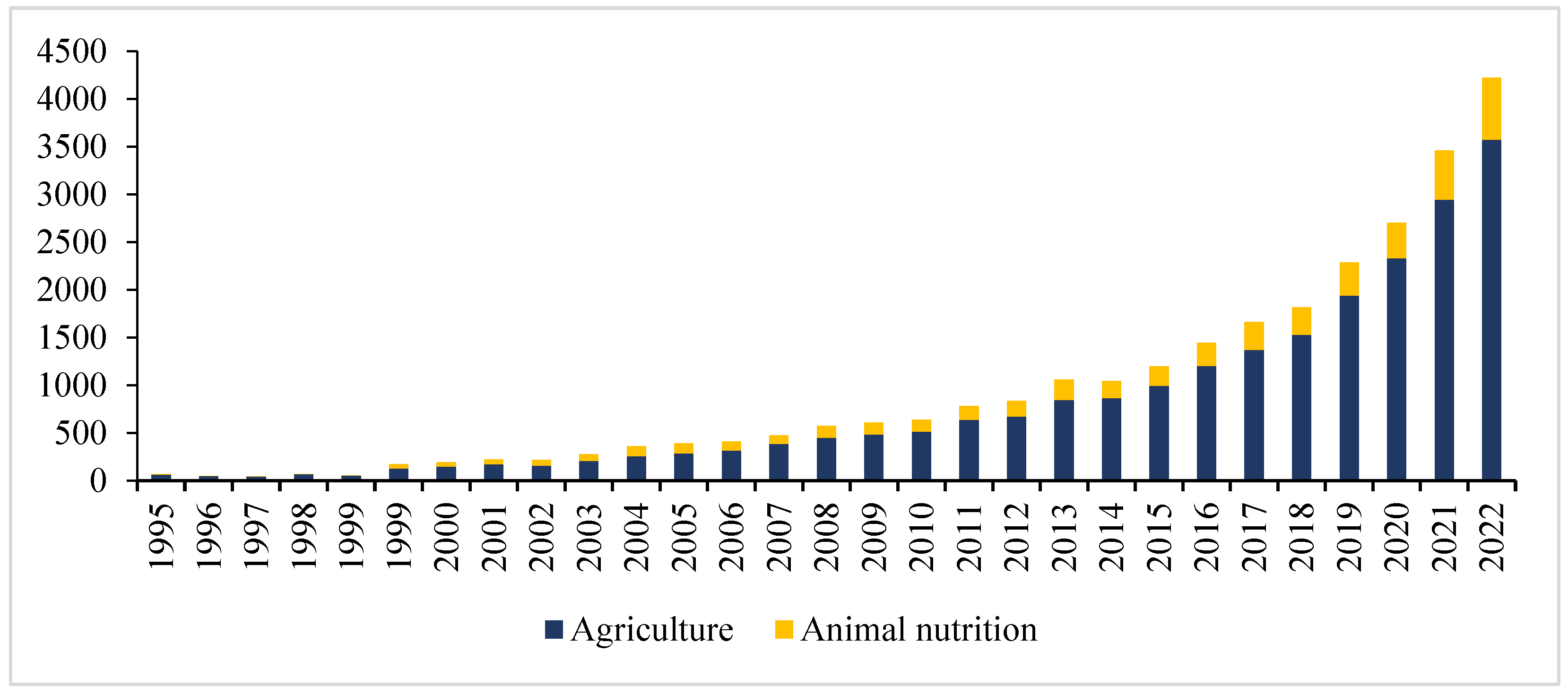 4500
4000
3500
3000
2500
2000
1500
1000
500
0

1995
1996
1997
1998
1999
1999
2000
2001
2002
2003
2004
2005
2006
2007
2008
2009
2010
2011
2012
2013
2014
2015
2016
2017
2018
2019
2020
2021
2022

Agriculture
Animal nutrition